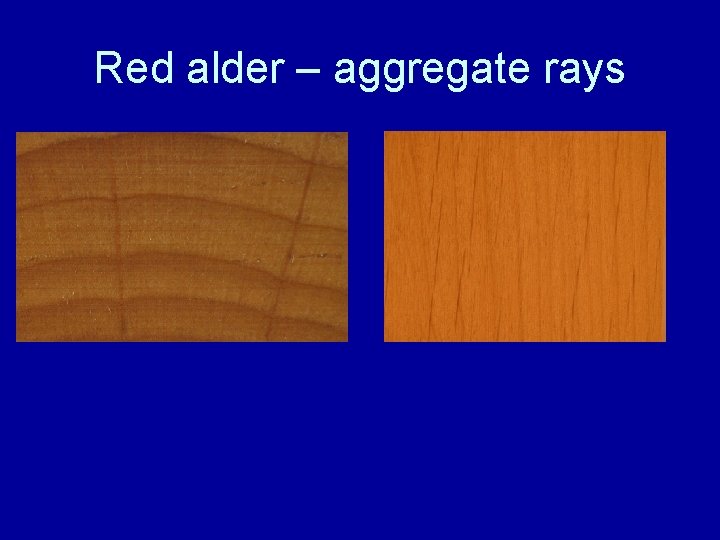 Red alder – aggregate rays